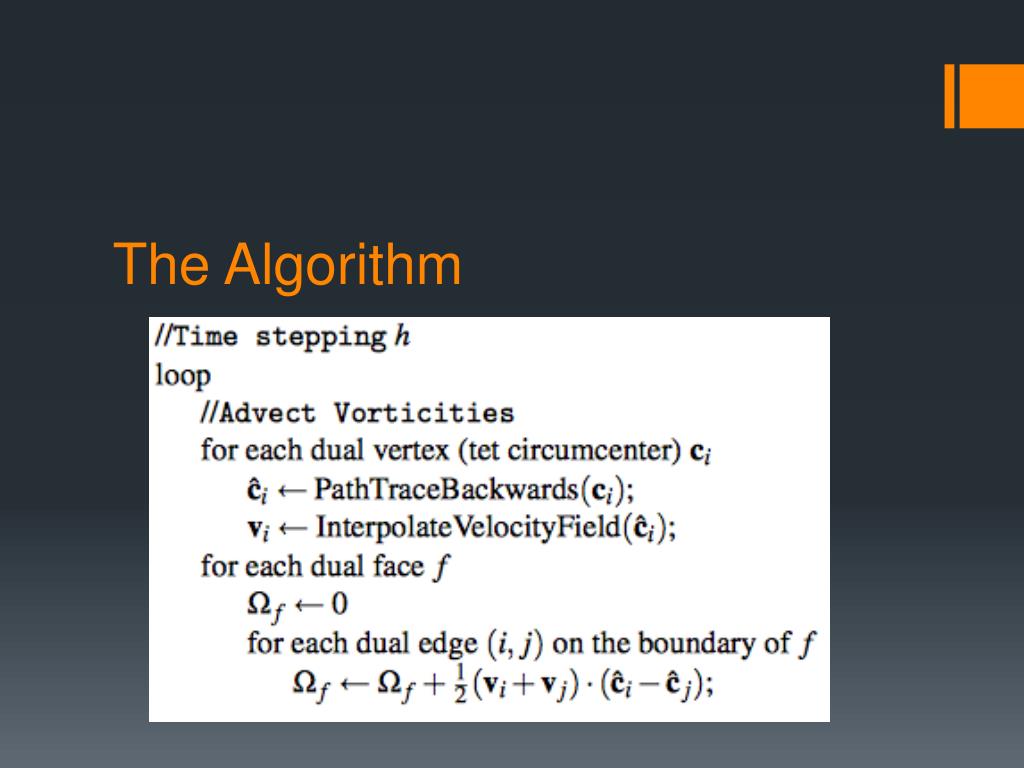 The Algorithm

//Time stepping $h$
loop
//Advect Vorticities
for each dual vertex (tet circumcenter) $\mathbf{c}_i$
$\hat{\mathbf{c}}_i \leftarrow$ PathTraceBackwards$(\mathbf{c}_i)$;
$\mathbf{v}_i \leftarrow$ InterpolateVelocityField$(\hat{\mathbf{c}}_i)$;
for each dual face $f$
$\Omega_f \leftarrow 0$
for each dual edge $(i, j)$ on the boundary of $f$
$\Omega_f \leftarrow \Omega_f + \frac{1}{2}(\mathbf{v}_i + \mathbf{v}_j) \cdot (\hat{\mathbf{c}}_i - \hat{\mathbf{c}}_j)$;